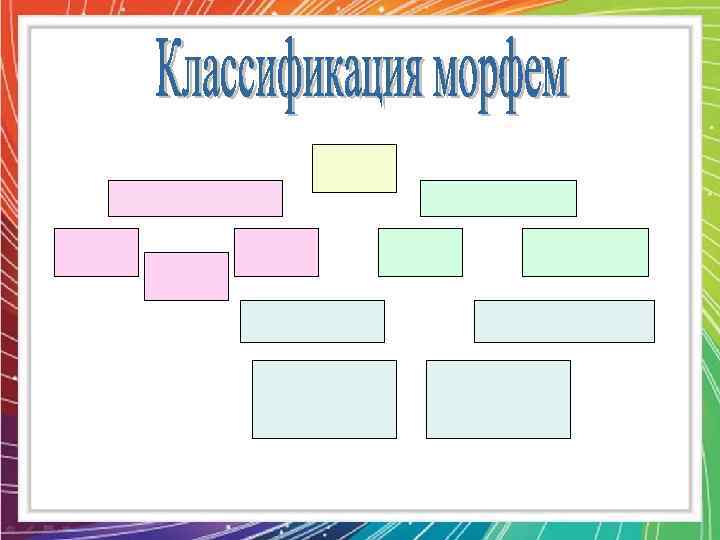 Классификация морфем